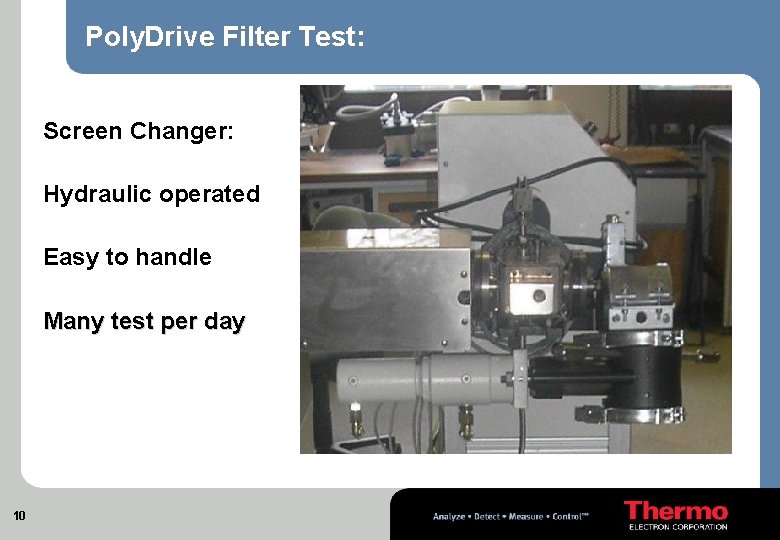 PolyDrive Filter Test:

Screen Changer:

Hydraulic operated

Easy to handle

Many test per day

10

Analyze • Detect • Measure • Control™

Thermo
ELECTRON CORPORATION